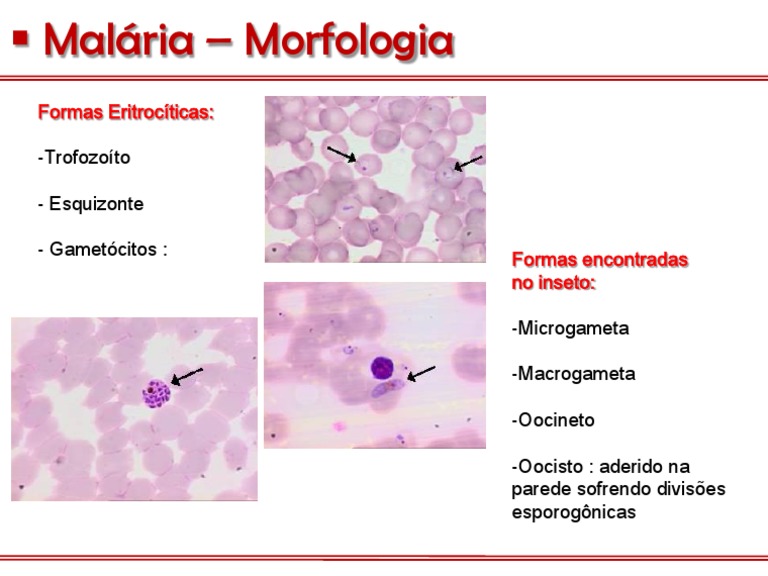 ▪ Malária – Morfologia

Formas Eritrocíticas:

-Trofozoíto

- Esquizonte

- Gametócitos :

Formas encontradas no inseto:

-Microgameta

-Macrogameta

-Oocineto

-Oocisto : aderido na parede sofrendo divisões esporogônicas